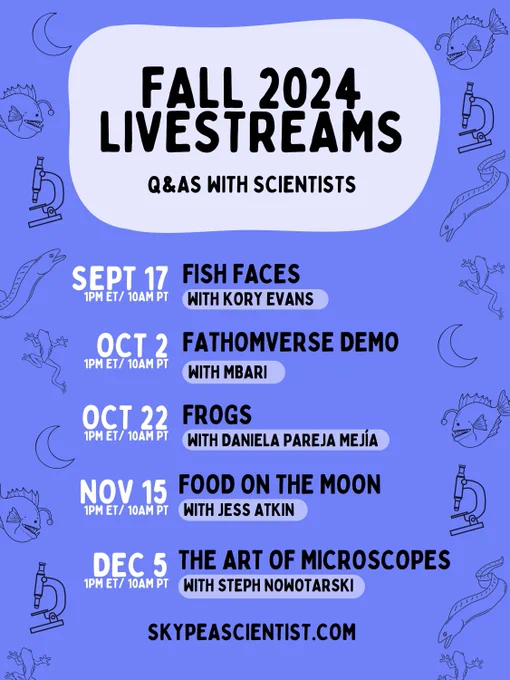 FALL 2024 LIVESTREAMS

Q&AS WITH SCIENTISTS

SEPT 17
1PM ET/ 10AM PT
FISH FACES
WITH KORY EVANS

OCT 2
1PM ET/ 10AM PT
FATHOMVERSE DEMO
WITH MBARI

OCT 22
1PM ET/ 10AM PT
FROGS
WITH DANIELA PAREJA MEJÍA

NOV 15
1PM ET/ 10AM PT
FOOD ON THE MOON
WITH JESS ATKIN

DEC 5
1PM ET/ 10AM PT
THE ART OF MICROSCOPES
WITH STEPH NOWOTARSKI

SKYPEASCIENTIST.COM